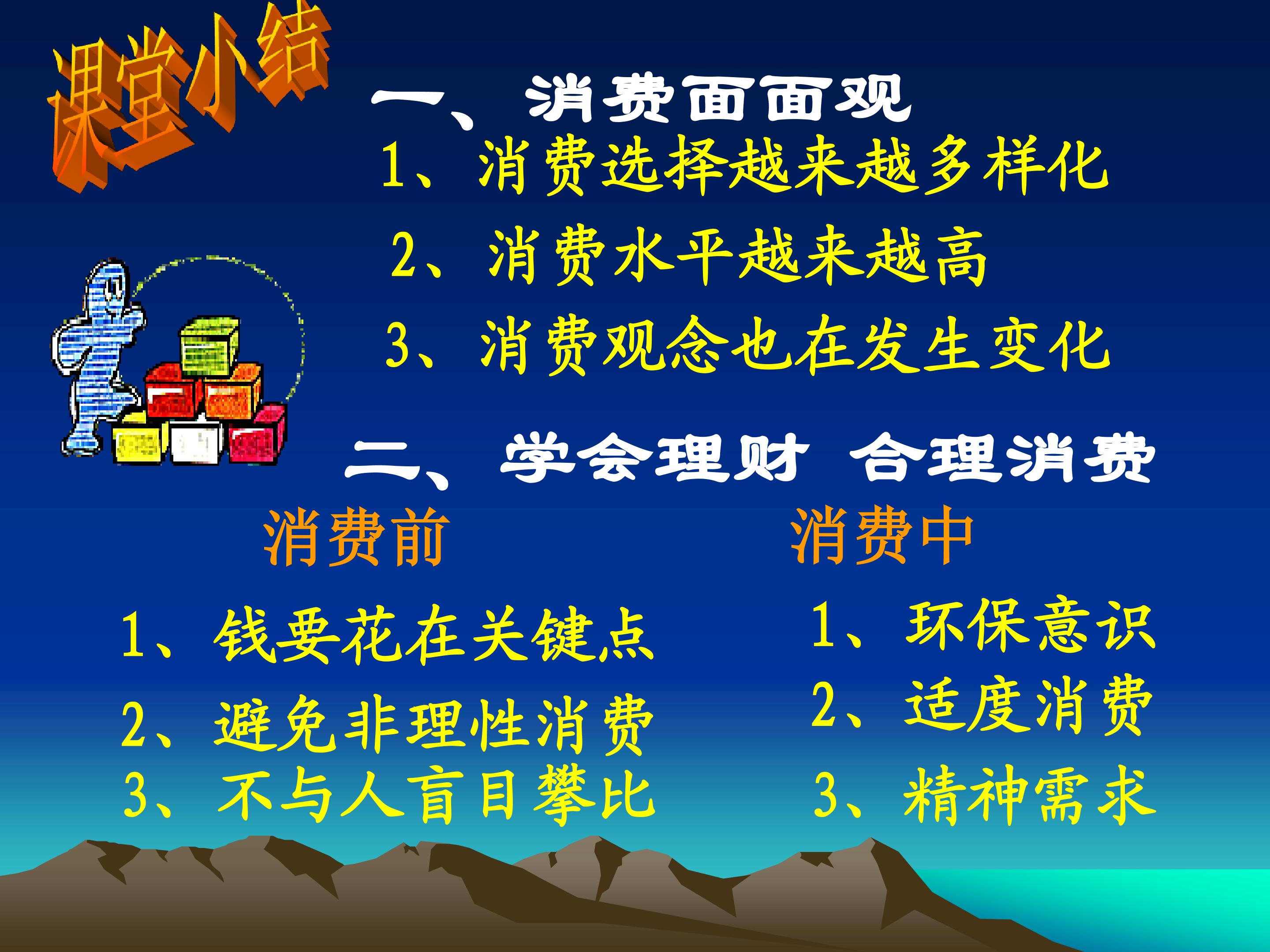 课堂小结

一、消费面面观

1、消费选择越来越多样化

2、消费水平越来越高

3、消费观念也在发生变化

二、学会理财 合理消费

消费前

1、钱要花在关键点

2、避免非理性消费

3、不与人盲目攀比

消费中

1、环保意识

2、适度消费

3、精神需求